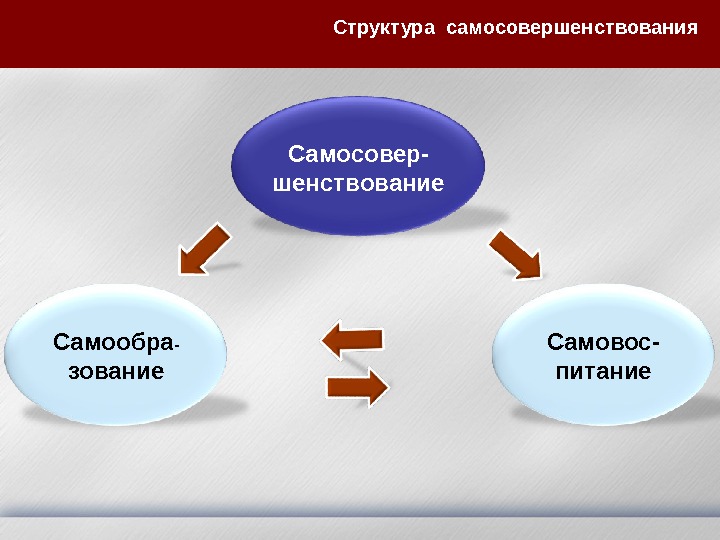 Структура самосовершенствования

Самосовершенствование

Самообразование

Самовоспитание